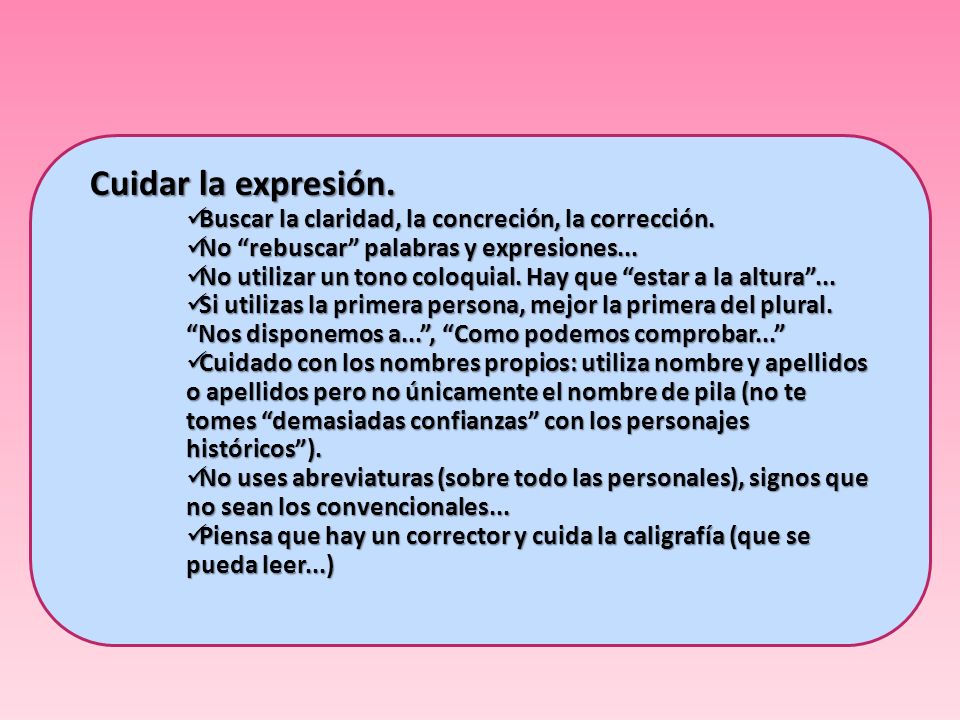 Cuidar la expresión.

✓Buscar la claridad, la concreción, la corrección.
✓No “rebuscar” palabras y expresiones...
✓No utilizar un tono coloquial. Hay que “estar a la altura”...
✓Si utilizas la primera persona, mejor la primera del plural. “Nos disponemos a...”, “Como podemos comprobar...”
✓Cuidado con los nombres propios: utiliza nombre y apellidos o apellidos pero no únicamente el nombre de pila (no te tomes “demasiadas confianzas” con los personajes históricos”).
✓No uses abreviaturas (sobre todo las personales), signos que no sean los convencionales...
✓Piensa que hay un corrector y cuida la caligrafía (que se pueda leer...)